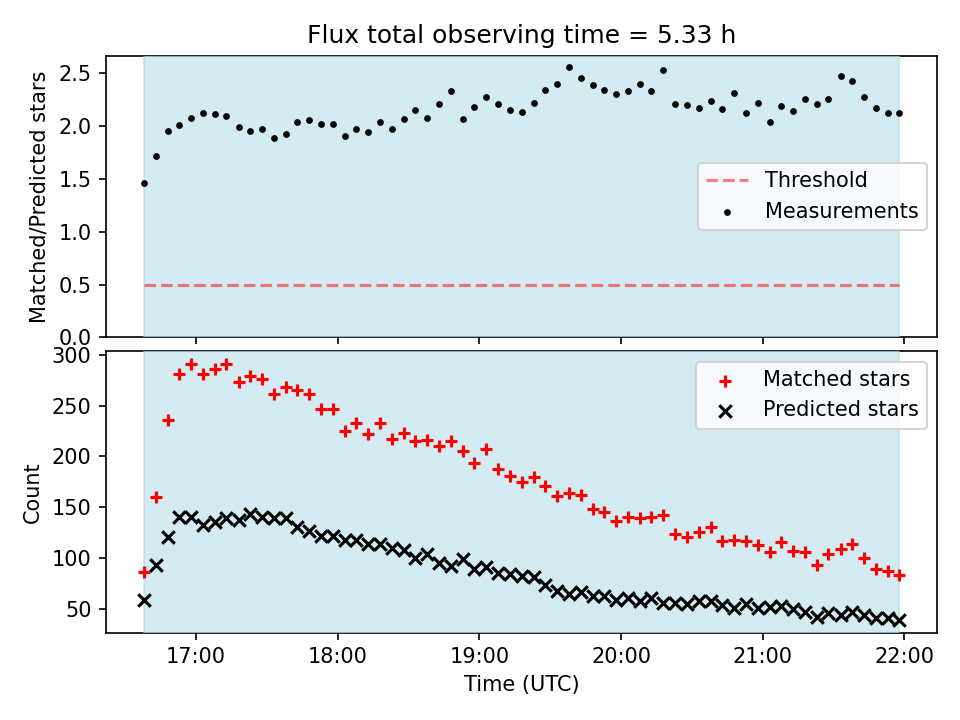 Flux total observing time = 5.33 h

Matched/Predicted stars

2.5
2.0
1.5
1.0
0.5
0.0

Threshold
Measurements

Count

300
250
200
150
100
50

Matched stars
Predicted stars

17:00
18:00
19:00
20:00
21:00
22:00

Time (UTC)